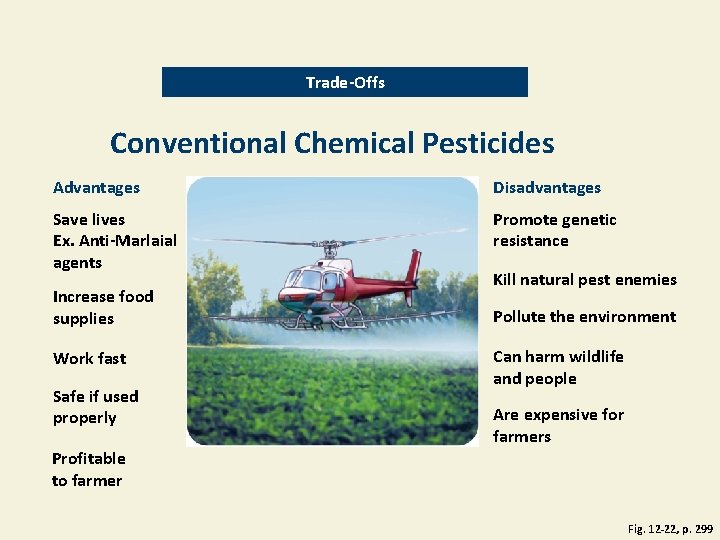 Trade-Offs

Conventional Chemical Pesticides

Advantages

Save lives
Ex. Anti-Marlaial agents

Increase food supplies

Work fast

Safe if used properly

Profitable to farmer

Disadvantages

Promote genetic resistance

Kill natural pest enemies

Pollute the environment

Can harm wildlife and people

Are expensive for farmers

Fig. 12-22, p. 299